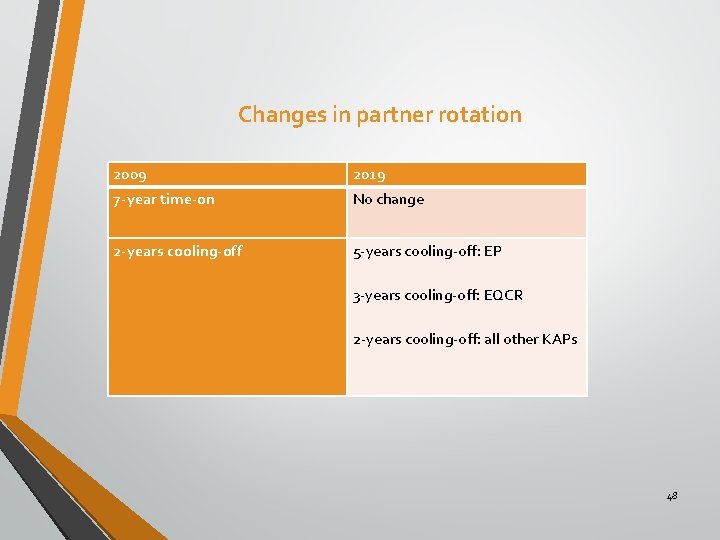 Changes in partner rotation

| 2009 | 2019 |
|---|---|
| 7-year time-on | No change |
| 2-years cooling-off | 5-years cooling-off: EP<br><br>3-years cooling-off: EQCR<br><br>2-years cooling-off: all other KAPs |

48